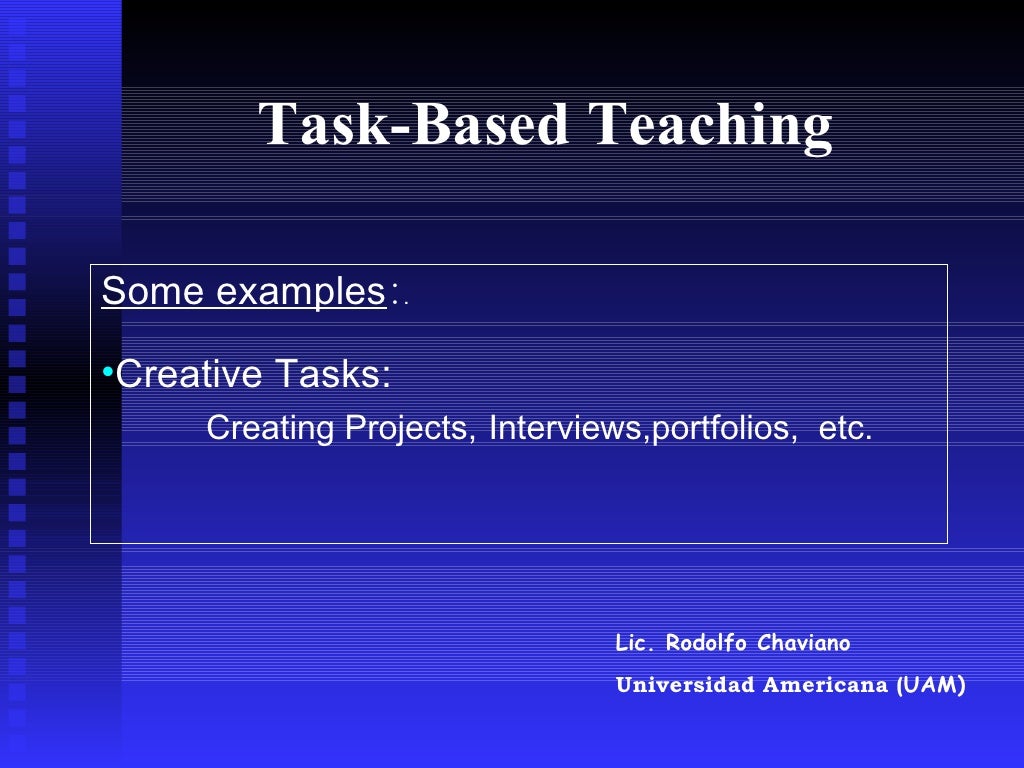 Task-Based Teaching

Some examples:.

•Creative Tasks:

Creating Projects, Interviews,portfolios, etc.

Lic. Rodolfo Chaviano

Universidad Americana (UAM)